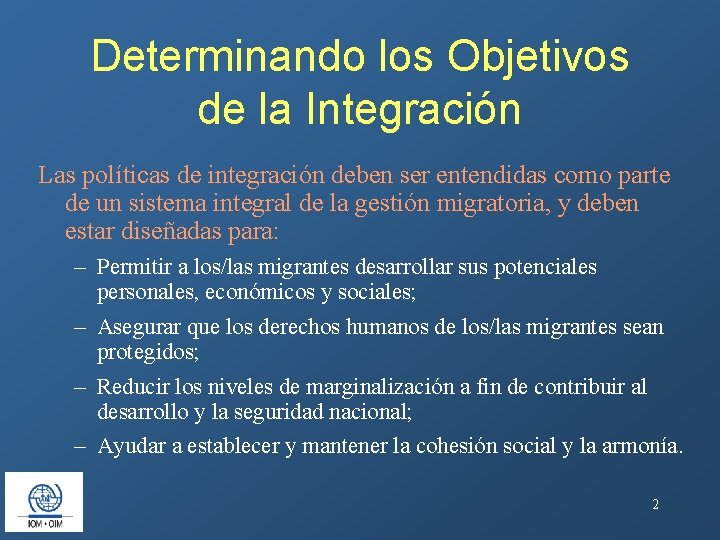 Determinando los Objetivos de la Integración

Las políticas de integración deben ser entendidas como parte de un sistema integral de la gestión migratoria, y deben estar diseñadas para:

– Permitir a los/las migrantes desarrollar sus potenciales personales, económicos y sociales;

– Asegurar que los derechos humanos de los/las migrantes sean protegidos;

– Reducir los niveles de marginalización a fin de contribuir al desarrollo y la seguridad nacional;

– Ayudar a establecer y mantener la cohesión social y la armonía.

IOM • OIM

2